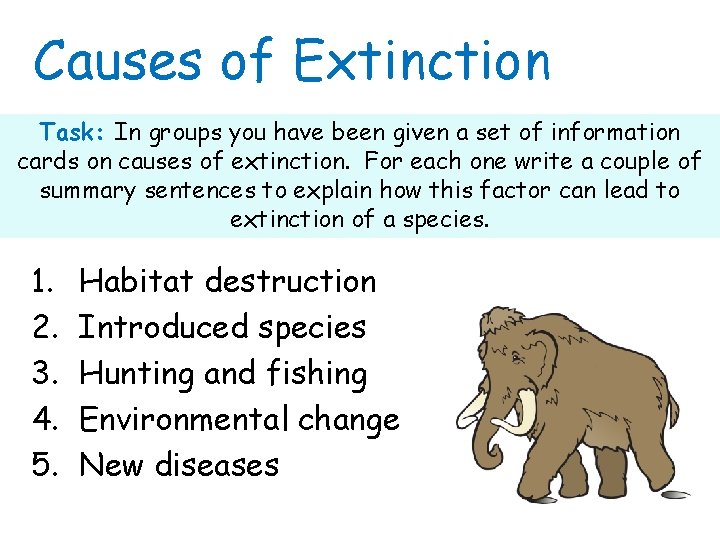 Causes of Extinction

Task: In groups you have been given a set of information cards on causes of extinction. For each one write a couple of summary sentences to explain how this factor can lead to extinction of a species.

1. Habitat destruction
2. Introduced species
3. Hunting and fishing
4. Environmental change
5. New diseases